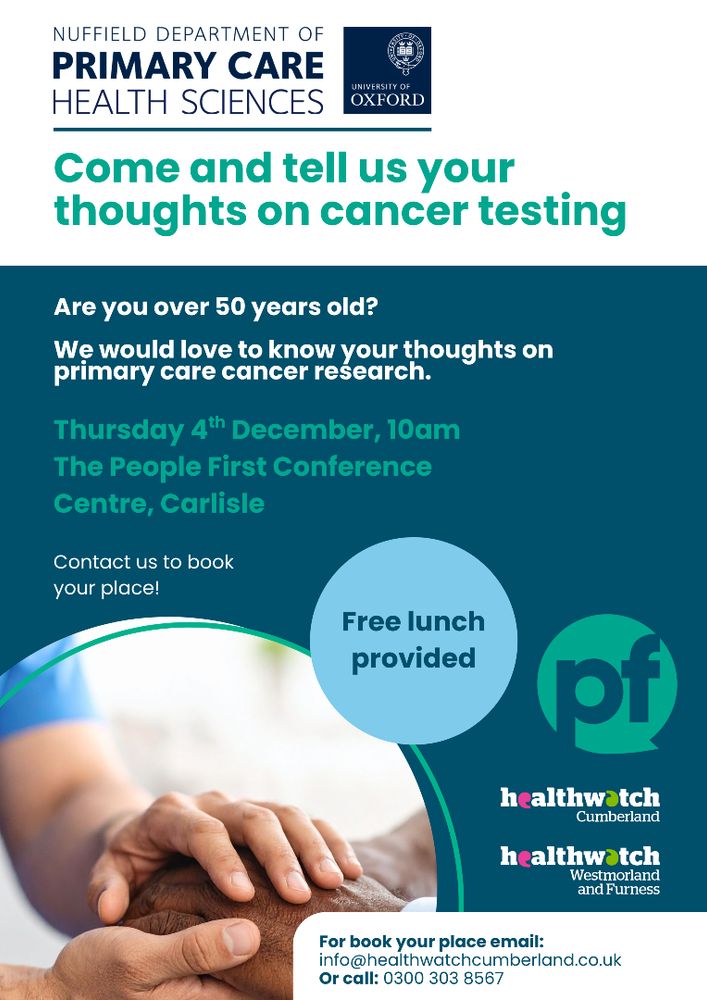 NUFFIELD DEPARTMENT OF
PRIMARY CARE
HEALTH SCIENCES

UNIVERSITY OF
OXFORD

Come and tell us your thoughts on cancer testing

Are you over 50 years old?

We would love to know your thoughts on primary care cancer research.

Thursday 4$^{th}$ December, 10am
The People First Conference Centre, Carlisle

Contact us to book your place!

Free lunch provided

pf

healthwatch
Cumberland

healthwatch
Westmorland and Furness

For book your place email:
info@healthwatchcumberland.co.uk
Or call: 0300 303 8567